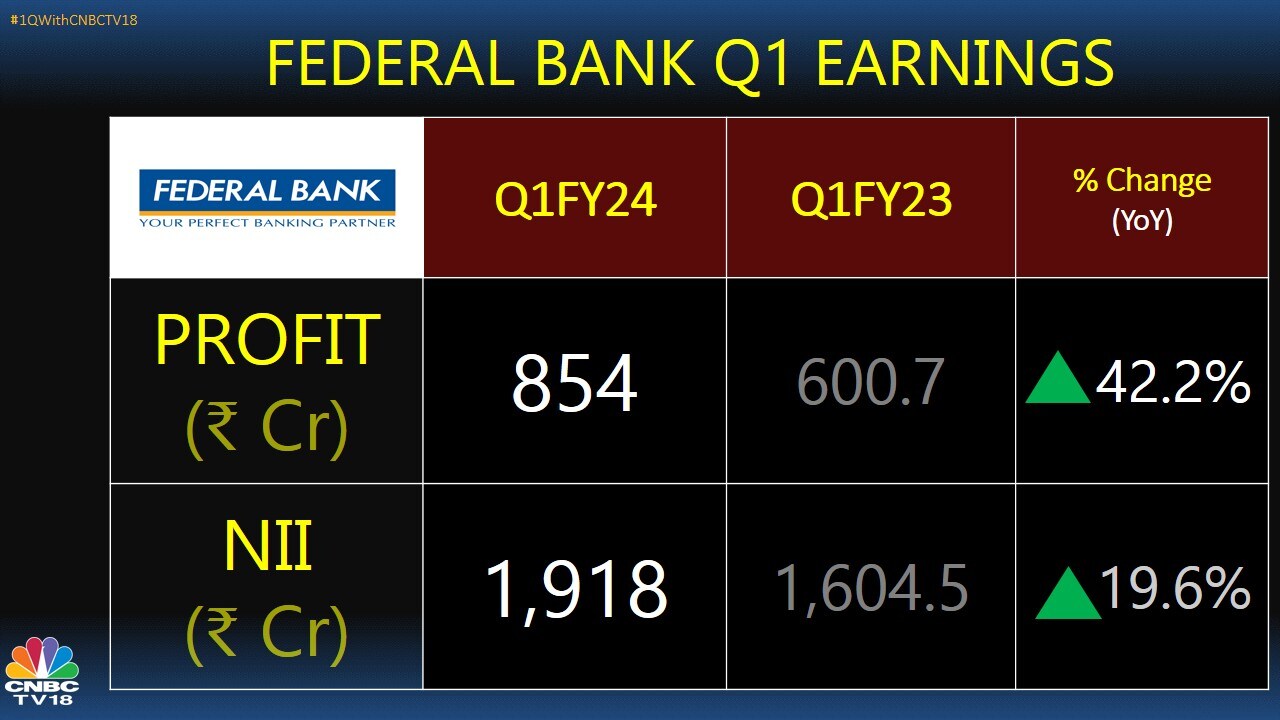 #1QWithCNBCTV18

FEDERAL BANK Q1 EARNINGS

| FEDERAL BANK YOUR PERFECT BANKING PARTNER | Q1FY24 | Q1FY23 | % Change (YoY) |
|---|---|---|---|
| PROFIT (₹ Cr) | 854 | 600.7 | 42.2% |
| NII (₹ Cr) | 1,918 | 1,604.5 | 19.6% |

CNBC TV18